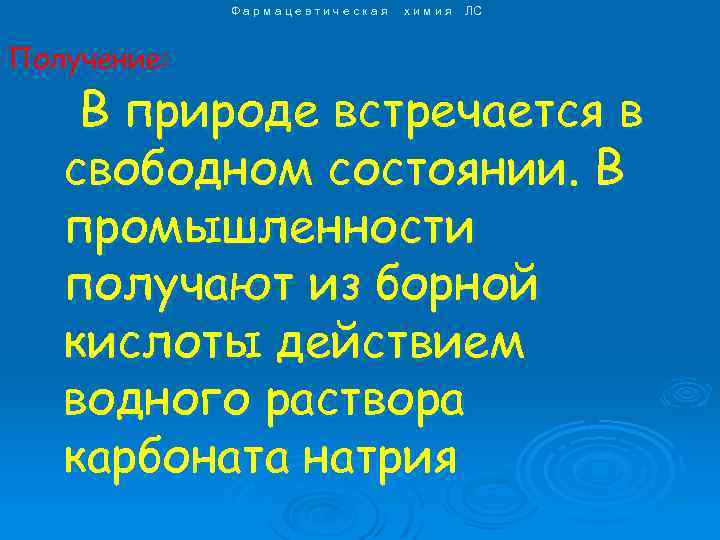 Фармацевтическая химия ЛС

Получение:

В природе встречается в свободном состоянии. В промышленности получают из борной кислоты действием водного раствора карбоната натрия